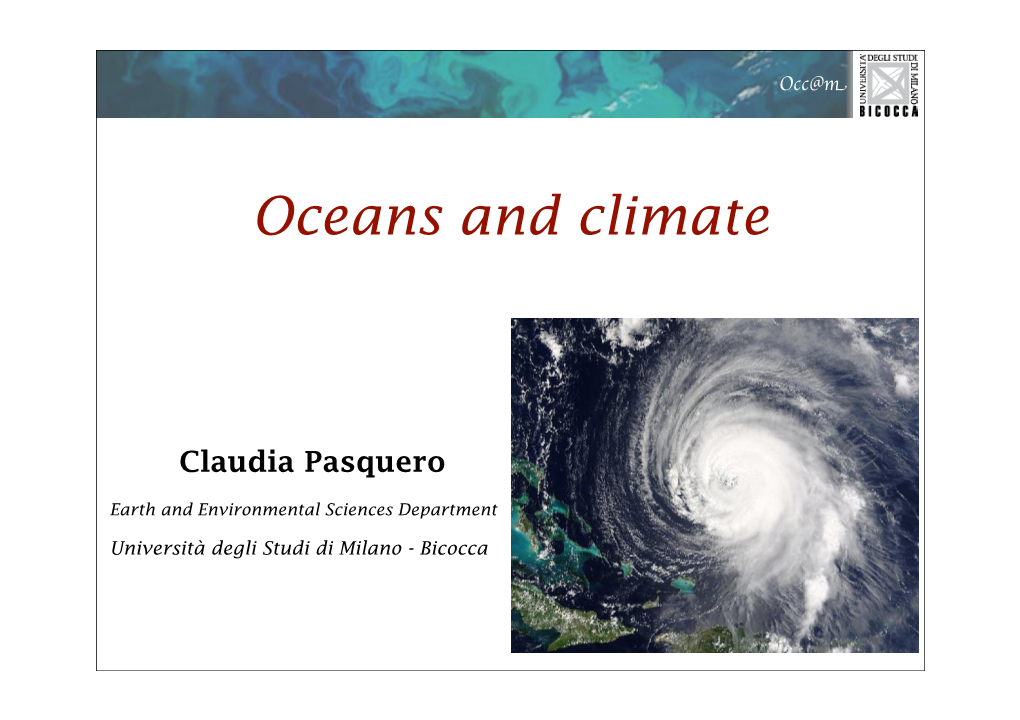 Occ@m

UNIVERSITÀ DEGLI STUDI DI MILANO
BICOCCA

Oceans and climate

Claudia Pasquero

Earth and Environmental Sciences Department

Università degli Studi di Milano - Bicocca